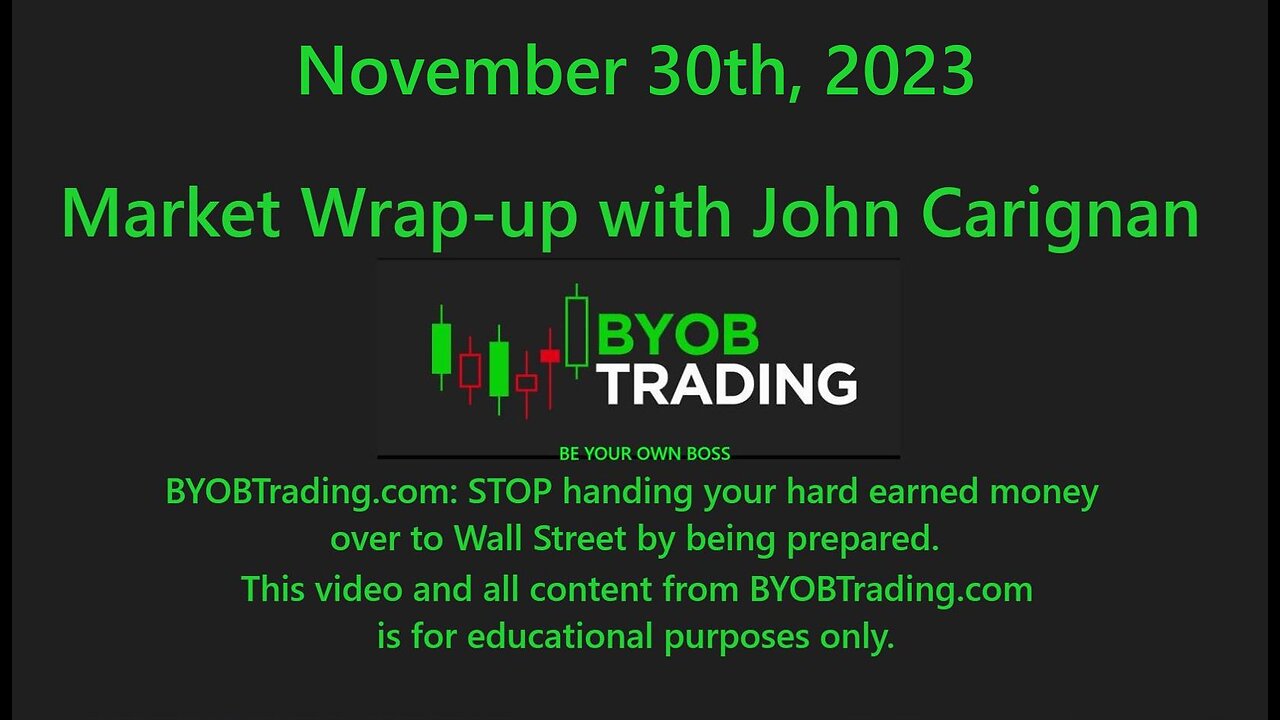 November 30th, 2023

Market Wrap-up with John Carignan

BYOB TRADING

BE YOUR OWN BOSS

BYOBTrading.com: STOP handing your hard earned money over to Wall Street by being prepared.
This video and all content from BYOBTrading.com is for educational purposes only.